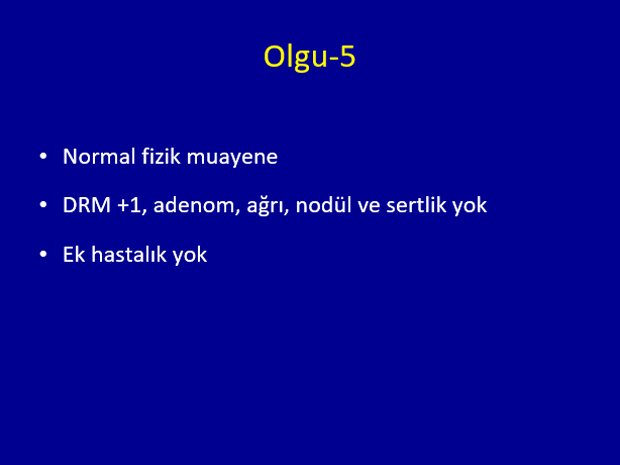 Olgu-5

• Normal fizik muayene

• DRM +1, adenom, ağrı, nodül ve sertlik yok

• Ek hastalık yok